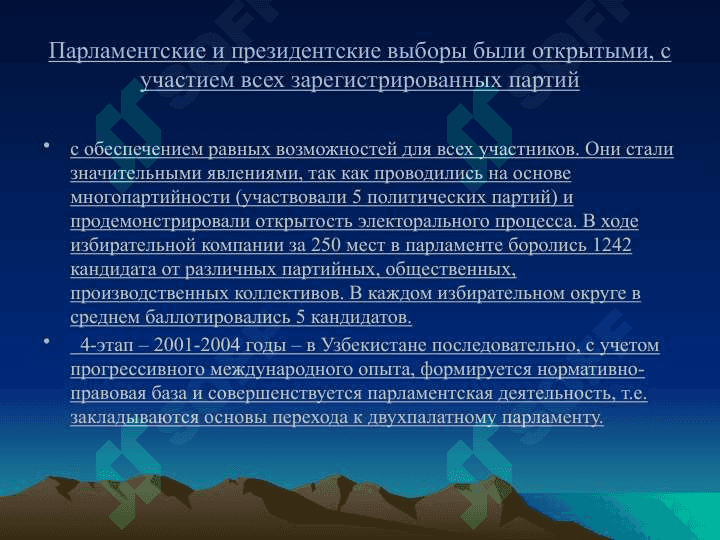 Парламентские и президентские выборы были открытыми, с участием всех зарегистрированных партий

• с обеспечением равных возможностей для всех участников. Они стали значительными явлениями, так как проводились на основе многопартийности (участвовали 5 политических партий) и продемонстрировали открытость электорального процесса. В ходе избирательной компании за 250 мест в парламенте боролись 1242 кандидата от различных партийных, общественных, производственных коллективов. В каждом избирательном округе в среднем баллотировались 5 кандидатов.

• 4-этап – 2001-2004 годы – в Узбекистане последовательно, с учетом прогрессивного международного опыта, формируется нормативно-правовая база и совершенствуется парламентская деятельность, т.е. закладываются основы перехода к двухпалатному парламенту.